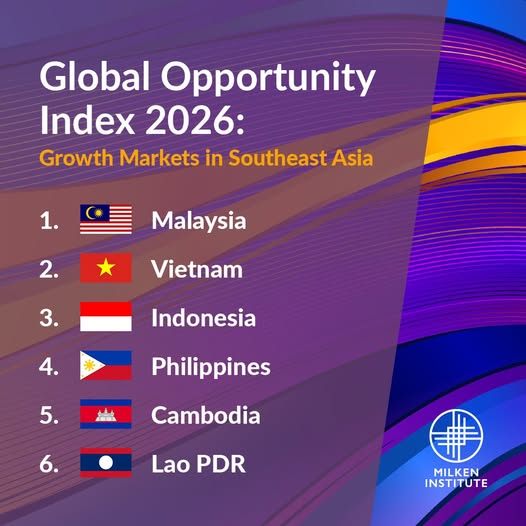 Global Opportunity Index 2026:

Growth Markets in Southeast Asia

1. Malaysia
2. Vietnam
3. Indonesia
4. Philippines
5. Cambodia
6. Lao PDR

MILKEN INSTITUTE